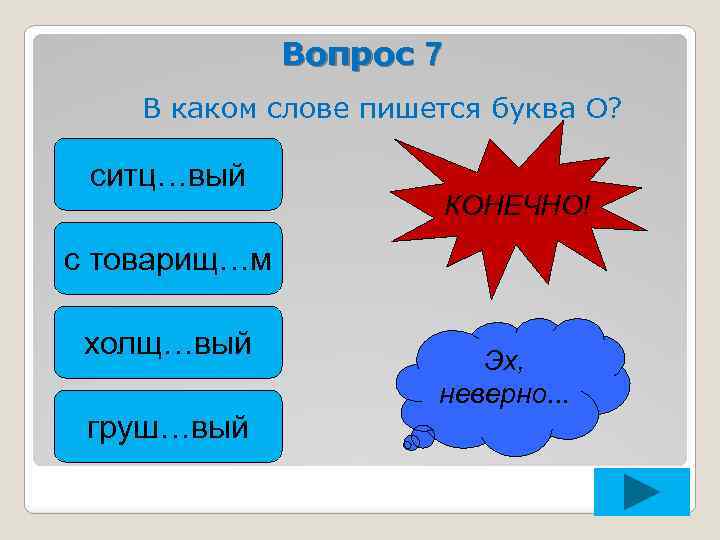 Вопрос 7

В каком слове пишется буква О?

ситц…вый

с товарищ…м

холщ…вый

груш…вый

КОНЕЧНО!

Эх, неверно...